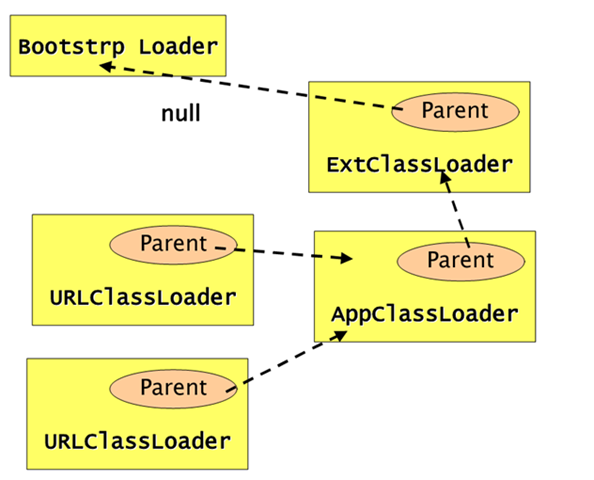 Bootstrp Loader

null

Parent

ExtClassLoader

Parent

URLClassLoader

Parent

AppClassLoader

Parent

URLClassLoader